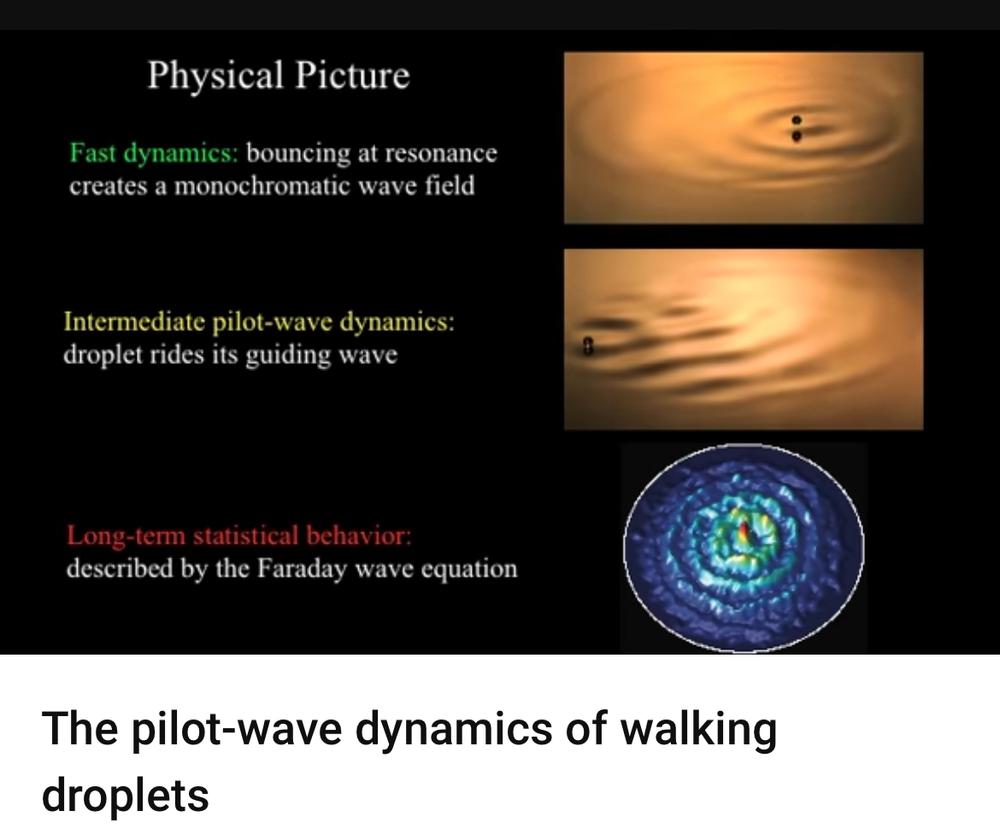 Physical Picture

Fast dynamics: bouncing at resonance creates a monochromatic wave field

Intermediate pilot-wave dynamics: droplet rides its guiding wave

Long-term statistical behavior: described by the Faraday wave equation

The pilot-wave dynamics of walking droplets